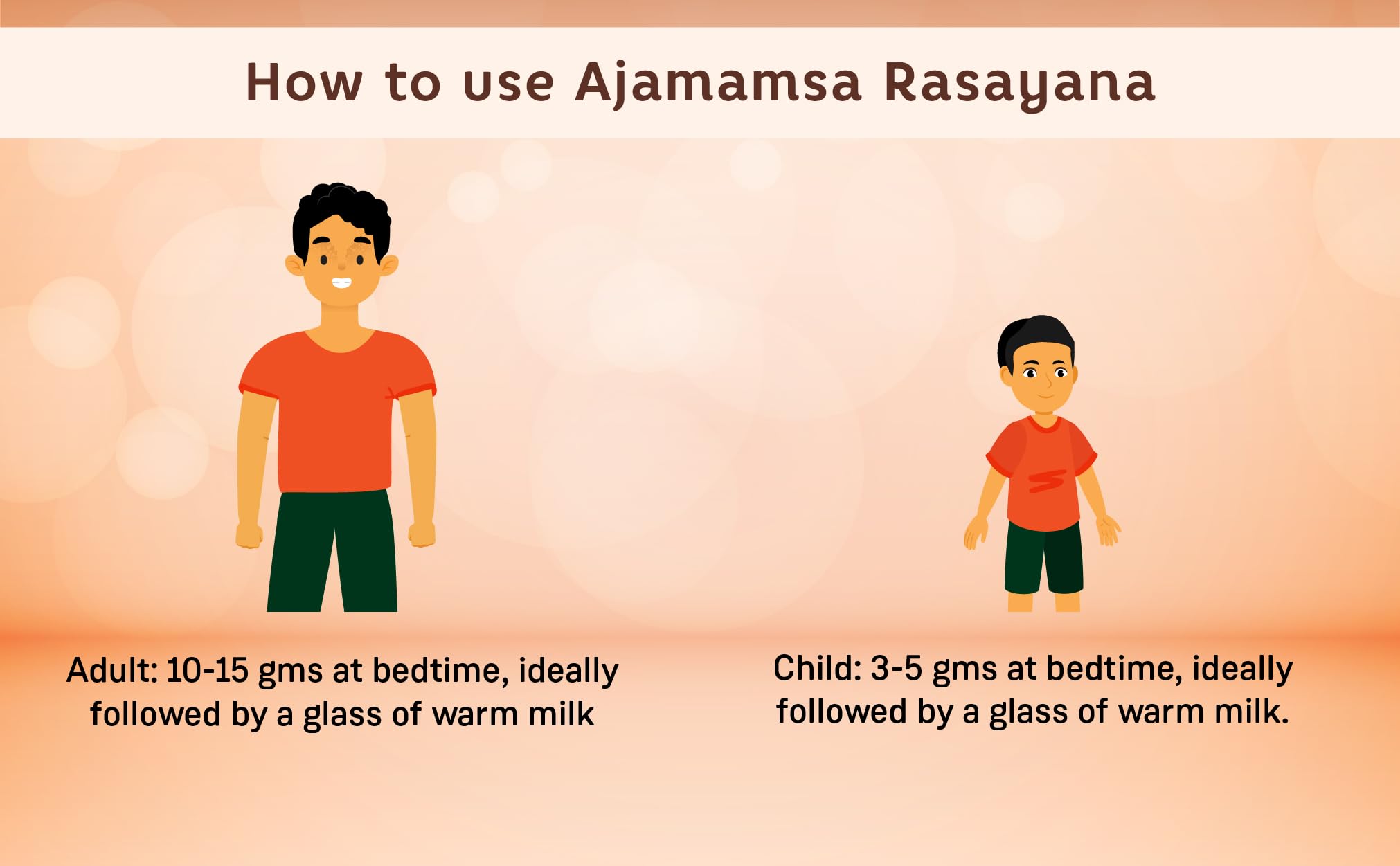 How to use Ajamamsa Rasayana

Adult: 10-15 gms at bedtime, ideally followed by a glass of warm milk

Child: 3-5 gms at bedtime, ideally followed by a glass of warm milk.